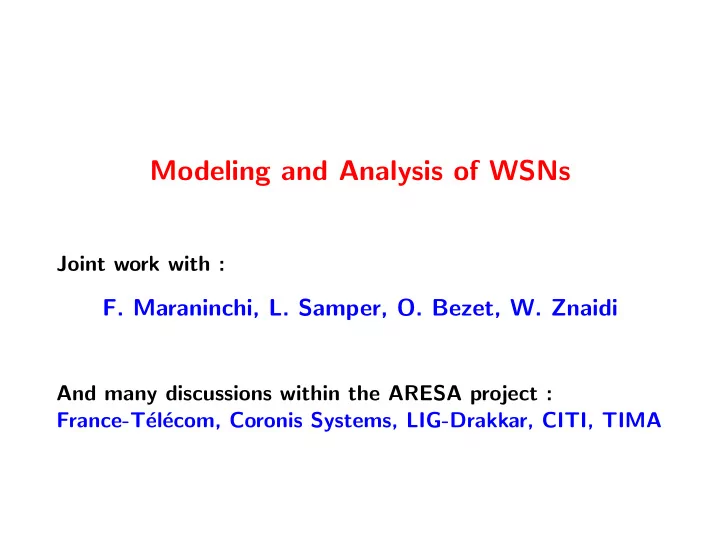 Modeling and Analysis of WSNs

Joint work with :

F. Maraninchi, L. Samper, O. Bezet, W. Znaidi

And many discussions within the ARESA project :
France-Télécom, Coronis Systems, LIG-Drakkar, CITI, TIMA